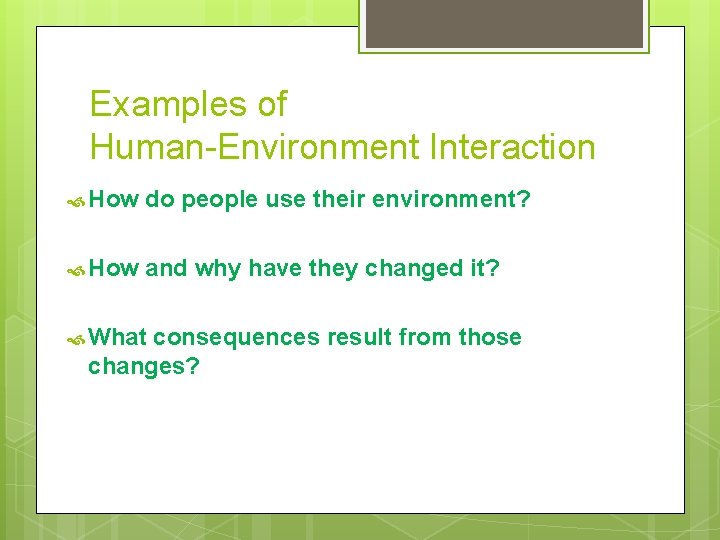 Examples of
Human-Environment Interaction

How do people use their environment?

How and why have they changed it?

What consequences result from those changes?